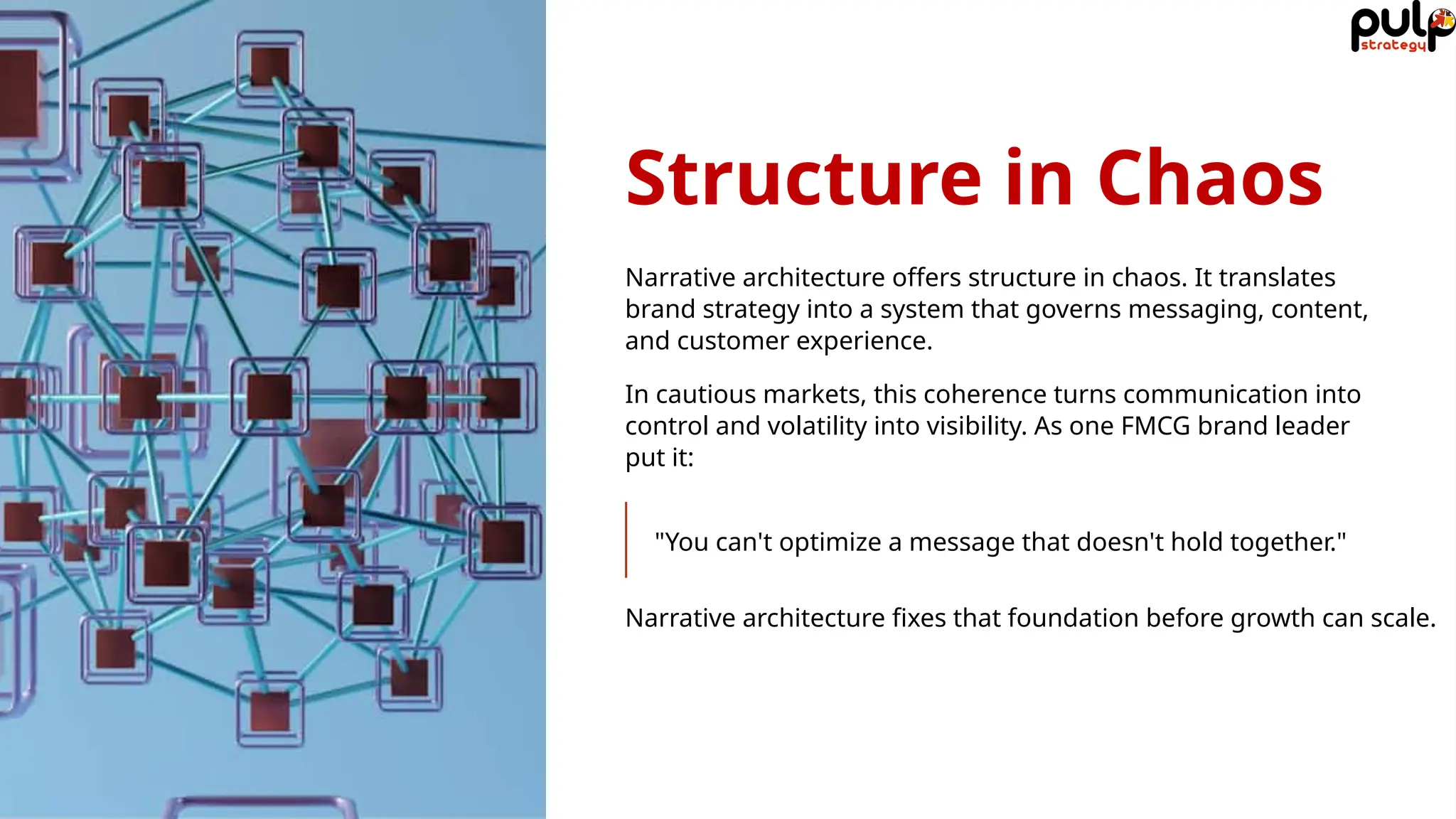 pulp strategy

Structure in Chaos

Narrative architecture offers structure in chaos. It translates brand strategy into a system that governs messaging, content, and customer experience.

In cautious markets, this coherence turns communication into control and volatility into visibility. As one FMCG brand leader put it:

"You can't optimize a message that doesn't hold together."

Narrative architecture fixes that foundation before growth can scale.